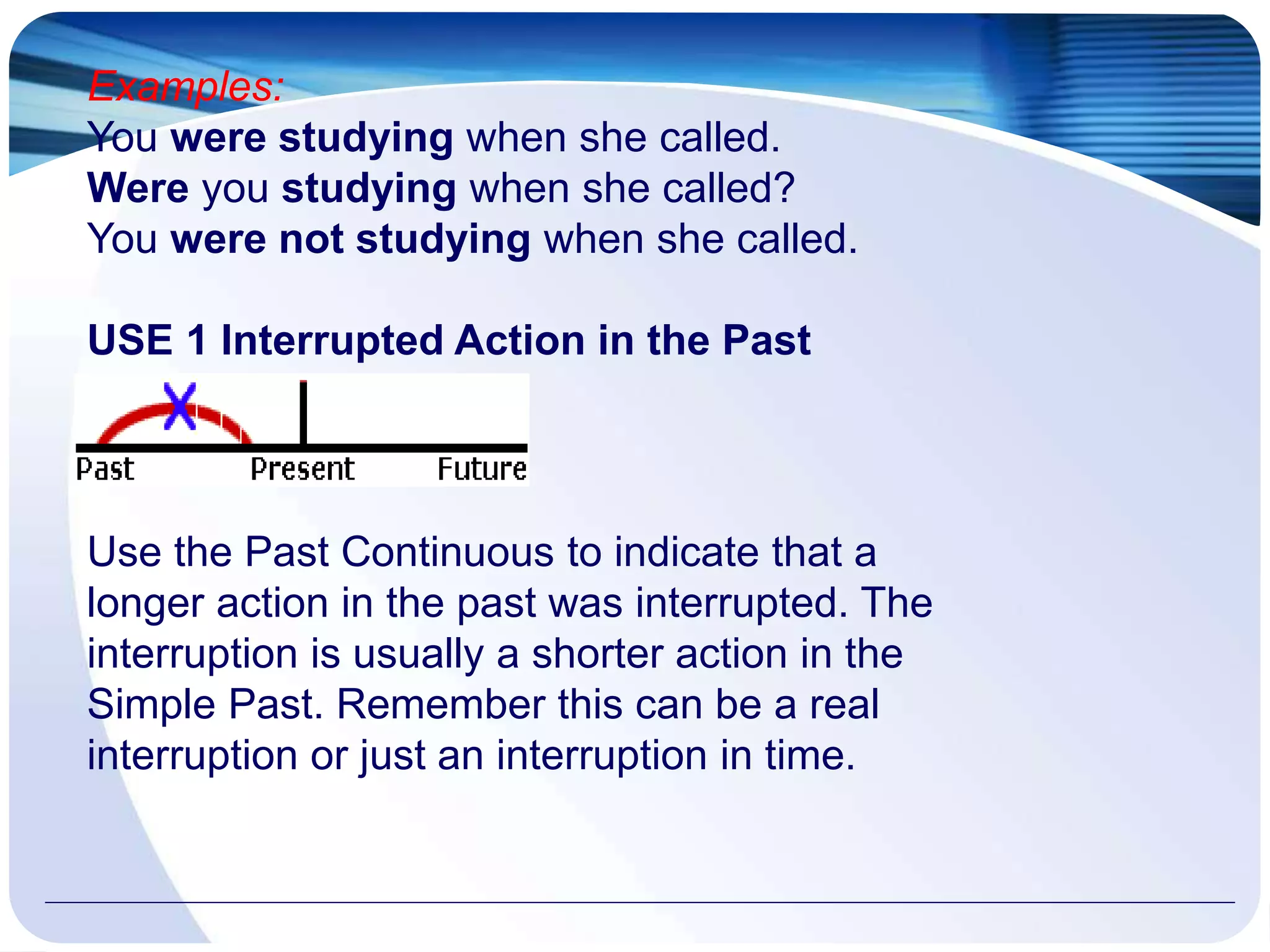 Examples:
You were studying when she called.
Were you studying when she called?
You were not studying when she called.

USE 1 Interrupted Action in the Past

Past Present Future

Use the Past Continuous to indicate that a longer action in the past was interrupted. The interruption is usually a shorter action in the Simple Past. Remember this can be a real interruption or just an interruption in time.